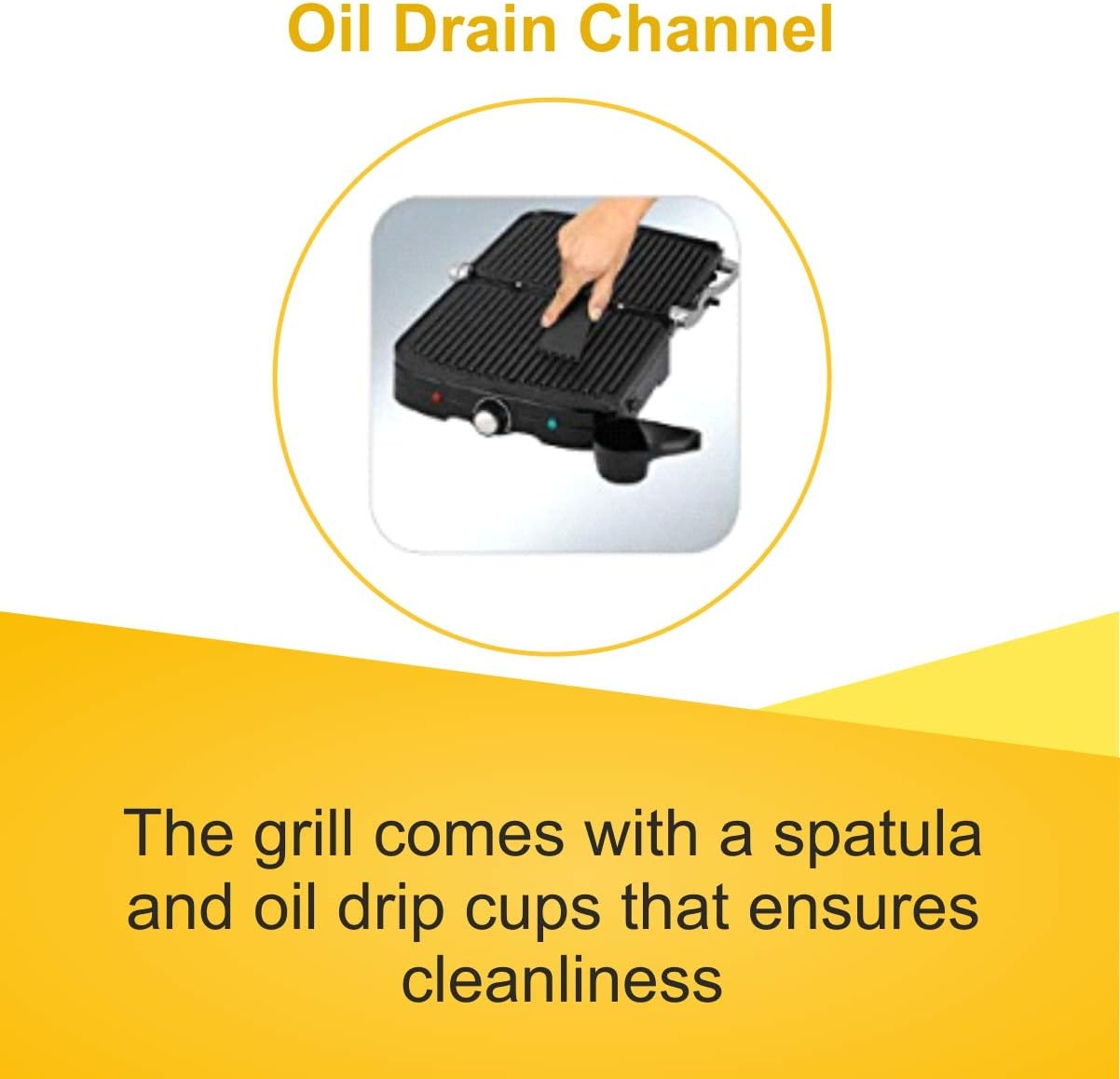 Oil Drain Channel

The grill comes with a spatula and oil drip cups that ensures cleanliness